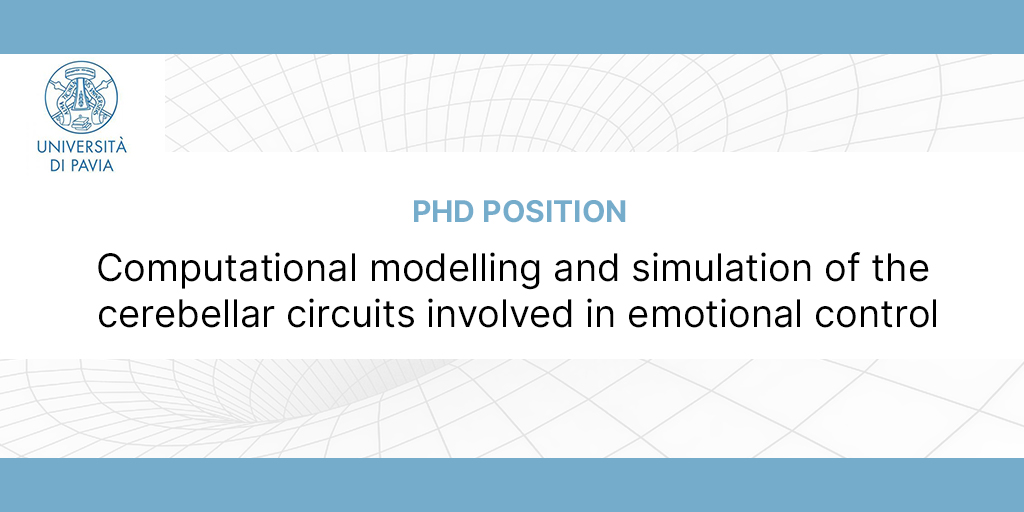 UNIVERSITÀ DI PAVIA

PHD POSITION

Computational modelling and simulation of the cerebellar circuits involved in emotional control